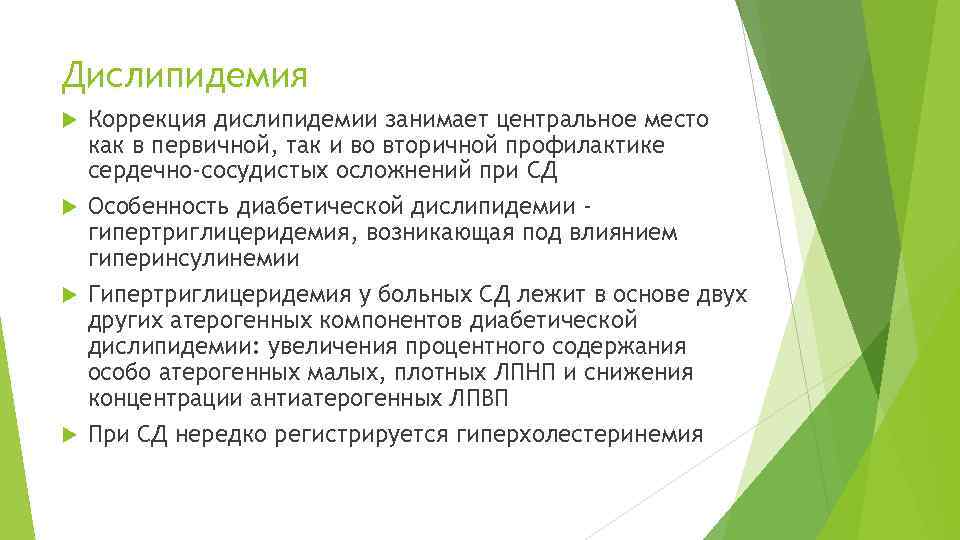 Дислипидемия

Коррекция дислипидемии занимает центральное место как в первичной, так и во вторичной профилактике сердечно-сосудистых осложнений при СД

Особенность диабетической дислипидемии - гипертриглицеридемия, возникающая под влиянием гиперинсулинемии

Гипертриглицеридемия у больных СД лежит в основе двух других атерогенных компонентов диабетической дислипидемии: увеличения процентного содержания особо атерогенных малых, плотных ЛПНП и снижения концентрации антиатерогенных ЛПВП

При СД нередко регистрируется гиперхолестеринемия